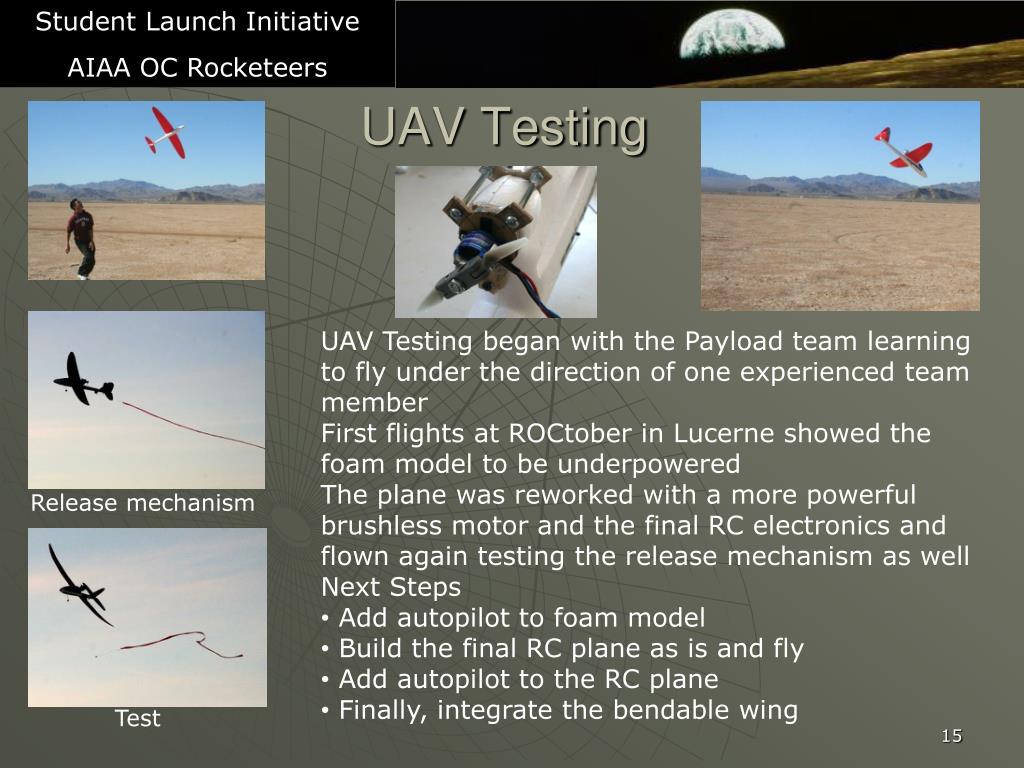 Student Launch Initiative
AIAA OC Rocketeers

UAV Testing

Release mechanism

Test

UAV Testing began with the Payload team learning to fly under the direction of one experienced team member

First flights at ROCtober in Lucerne showed the foam model to be underpowered

The plane was reworked with a more powerful brushless motor and the final RC electronics and flown again testing the release mechanism as well

Next Steps
• Add autopilot to foam model
• Build the final RC plane as is and fly
• Add autopilot to the RC plane
• Finally, integrate the bendable wing

15